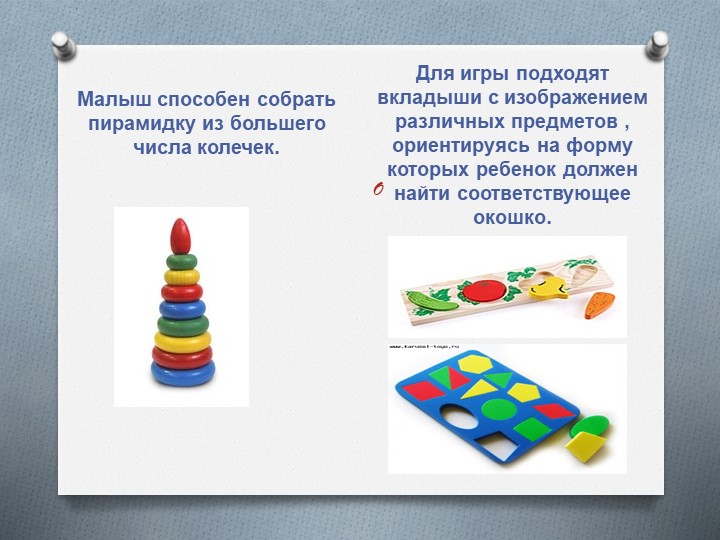 Малыш способен собрать пирамидку из большего числа колечек.

Для игры подходят вкладыши с изображением различных предметов , ориентируясь на форму которых ребенок должен найти соответствующее окошко.

www.karusel-toys.ru